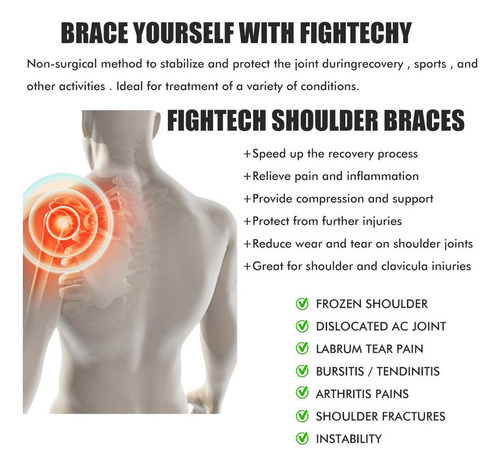 BRACE YOURSELF WITH FIGHTECHY

Non-surgical method to stabilize and protect the joint duringrecovery , sports , and other activities . Ideal for treatment of a variety of conditions.

FIGHTECH SHOULDER BRACES

+Speed up the recovery process
+Relieve pain and inflammation
+Provide compression and support
+Protect from further injuries
+Reduce wear and tear on shoulder joints
+Great for shoulder and clavicula iniuries

FROZEN SHOULDER
DISLOCATED AC JOINT
LABRUM TEAR PAIN
BURSITIS / TENDINITIS
ARTHRITIS PAINS
SHOULDER FRACTURES
INSTABILITY